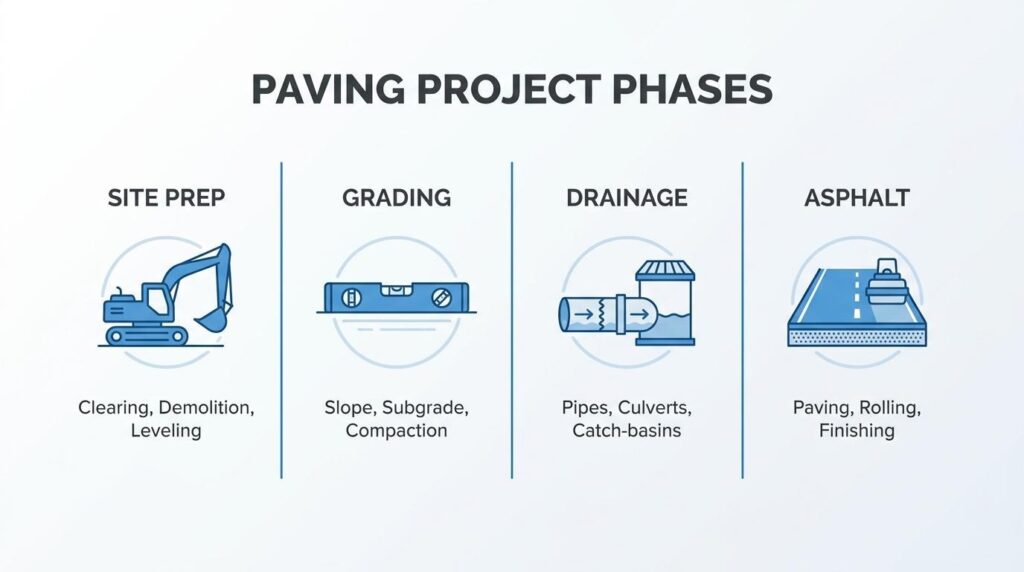 PAVING PROJECT PHASES

SITE PREP

Clearing, Demolition, Leveling

GRADING

Slope, Subgrade, Compaction

DRAINAGE

Pipes, Culverts, Catch-basins

ASPHALT

Paving, Rolling, Finishing